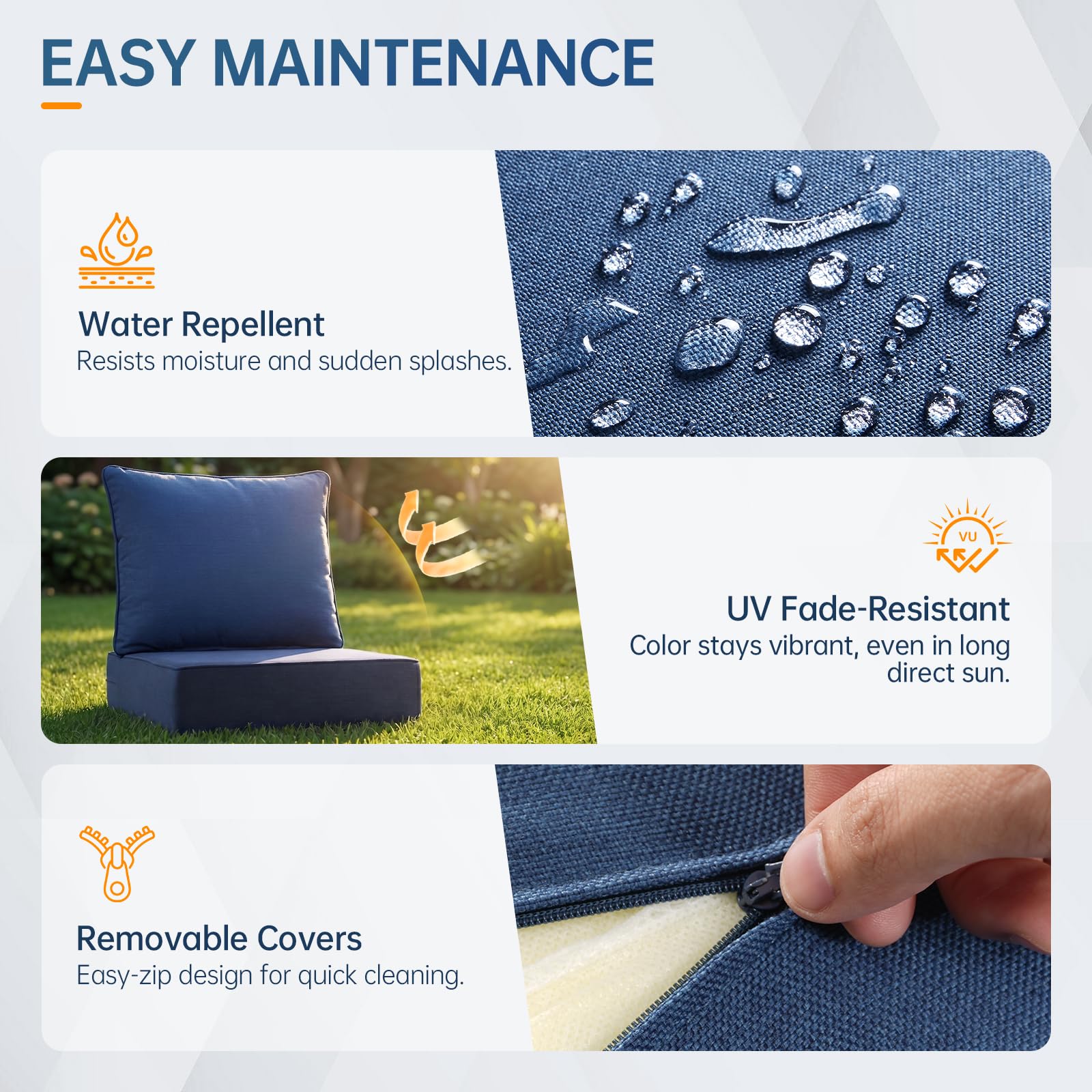 EASY MAINTENANCE

Water Repellent
Resists moisture and sudden splashes.

VU

UV Fade-Resistant
Color stays vibrant, even in long direct sun.

Removable Covers
Easy-zip design for quick cleaning.